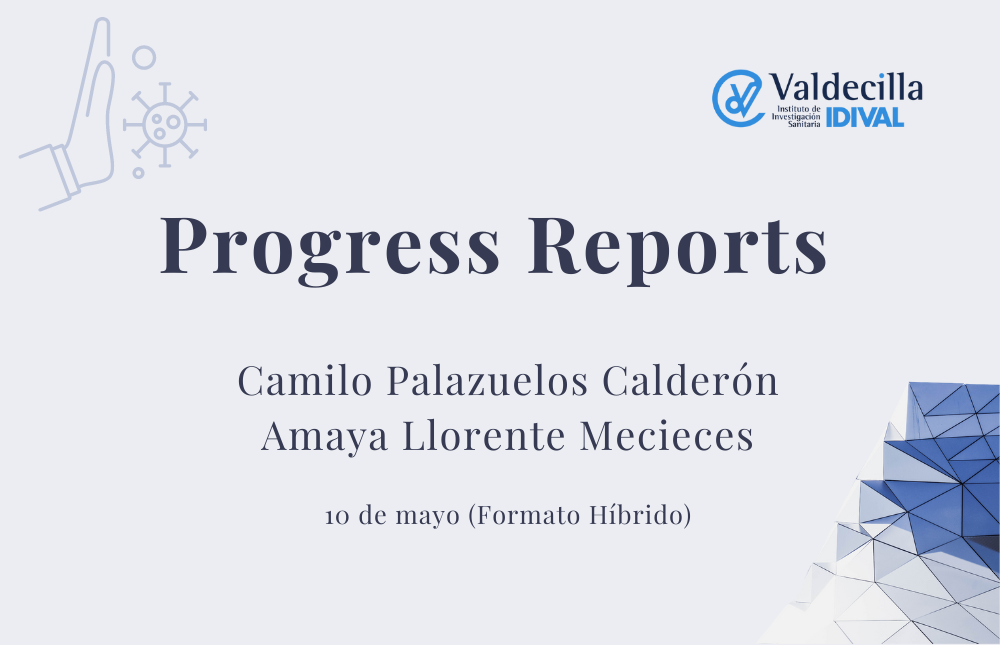 Valdecilla
Instituto de Investigación Sanitaria
IDIVAL

Progress Reports

Camilo Palazuelos Calderón
Amaya Llorente Mecieces

10 de mayo (Formato Híbrido)